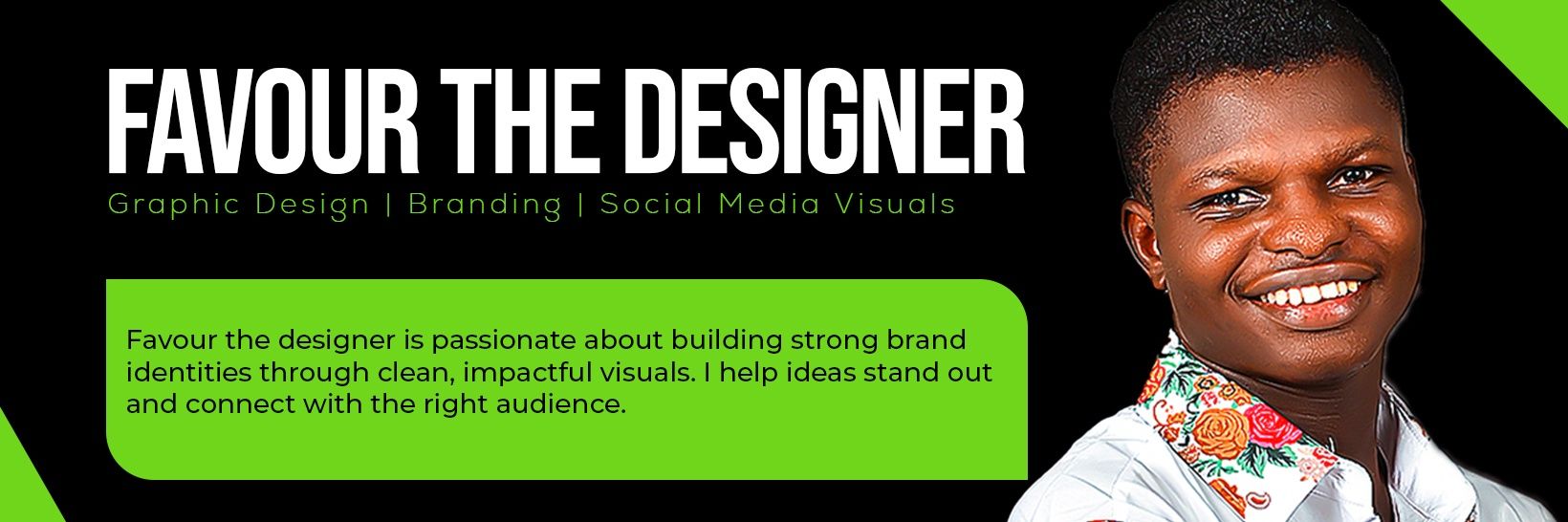 FAVOUR THE DESIGNER

Graphic Design | Branding | Social Media Visuals

Favour the designer is passionate about building strong brand identities through clean, impactful visuals. I help ideas stand out and connect with the right audience.